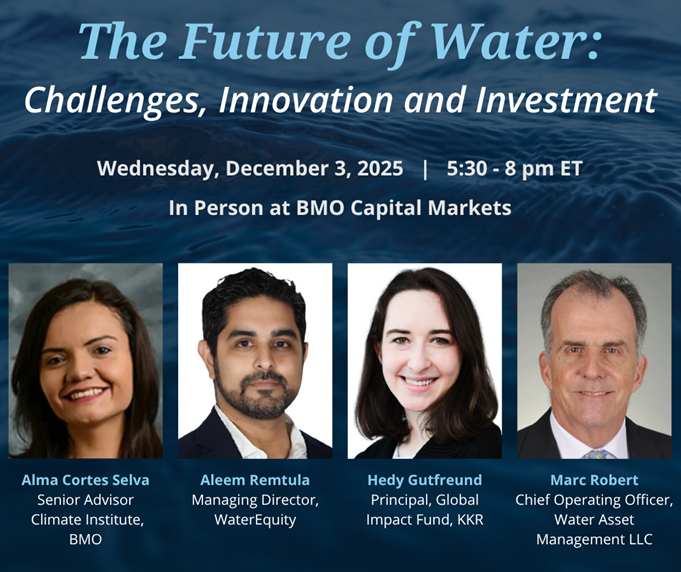 The Future of Water:
Challenges, Innovation and Investment

Wednesday, December 3, 2025 | 5:30 - 8 pm ET

In Person at BMO Capital Markets

Alma Cortes Selva
Senior Advisor Climate Institute, BMO

Aleem Remtula
Managing Director, WaterEquity

Hedy Gutfreund
Principal, Global Impact Fund, KKR

Marc Robert
Chief Operating Officer, Water Asset Management LLC